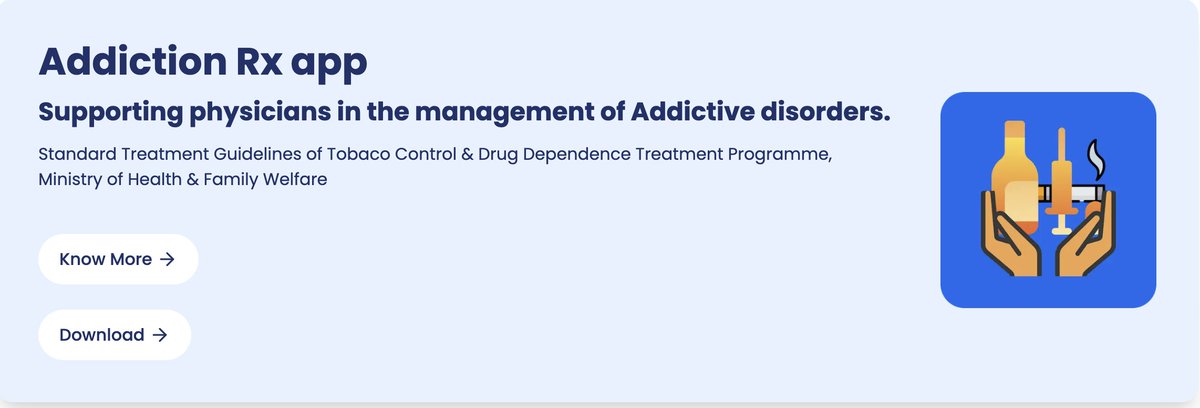 Addiction Rx app

Supporting physicians in the management of Addictive disorders.

Standard Treatment Guidelines of Tobaco Control & Drug Dependence Treatment Programme, Ministry of Health & Family Welfare

Know More →

Download →